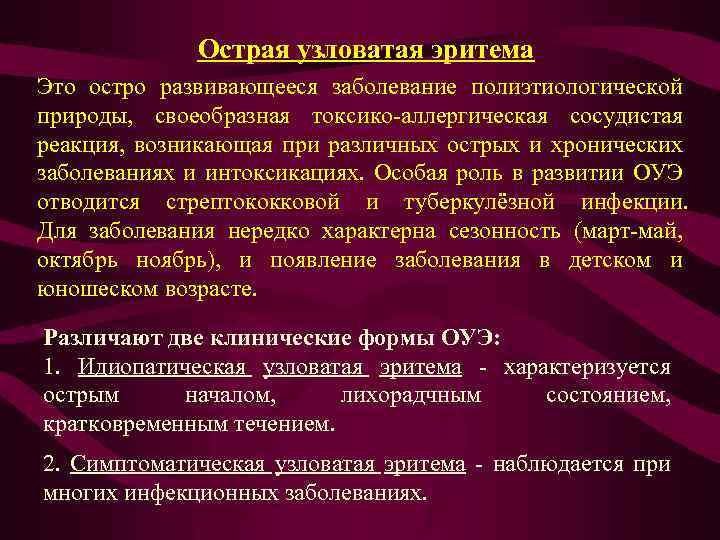 Острая узловатая эритема

Это остро развивающееся заболевание полиэтиологической природы, своеобразная токсико-аллергическая сосудистая реакция, возникающая при различных острых и хронических заболеваниях и интоксикациях. Особая роль в развитии ОУЭ отводится стрептококковой и туберкулёзной инфекции. Для заболевания нередко характерна сезонность (март-май, октябрь ноябрь), и появление заболевания в детском и юношеском возрасте.

Различают две клинические формы ОУЭ:
1. Идиопатическая узловатая эритема - характеризуется острым началом, лихорадчным состоянием, кратковременным течением.

2. Симптоматическая узловатая эритема - наблюдается при многих инфекционных заболеваниях.